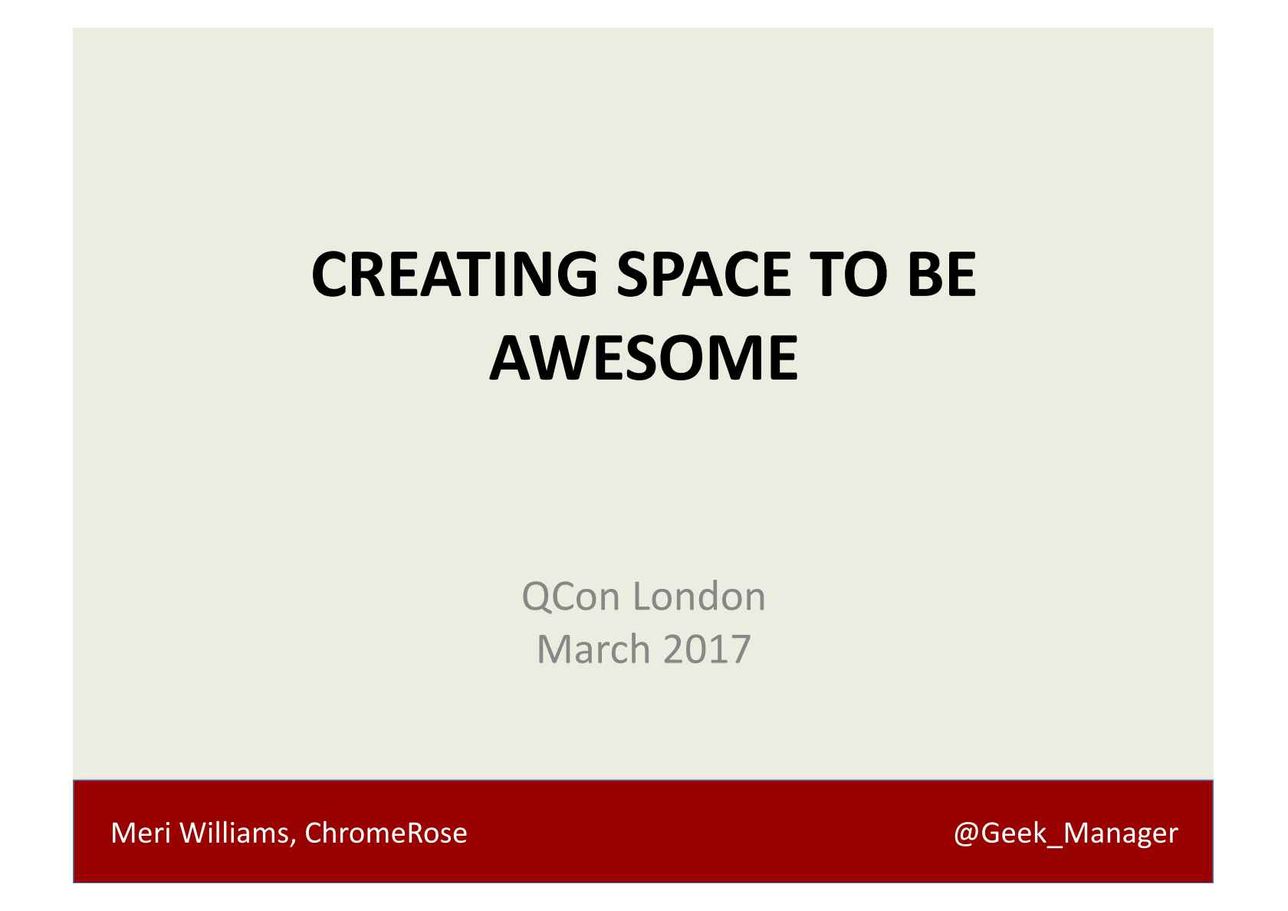 CREATING SPACE TO BE AWESOME

QCon London
March 2017

Meri Williams, ChromeRose

@Geek_Manager